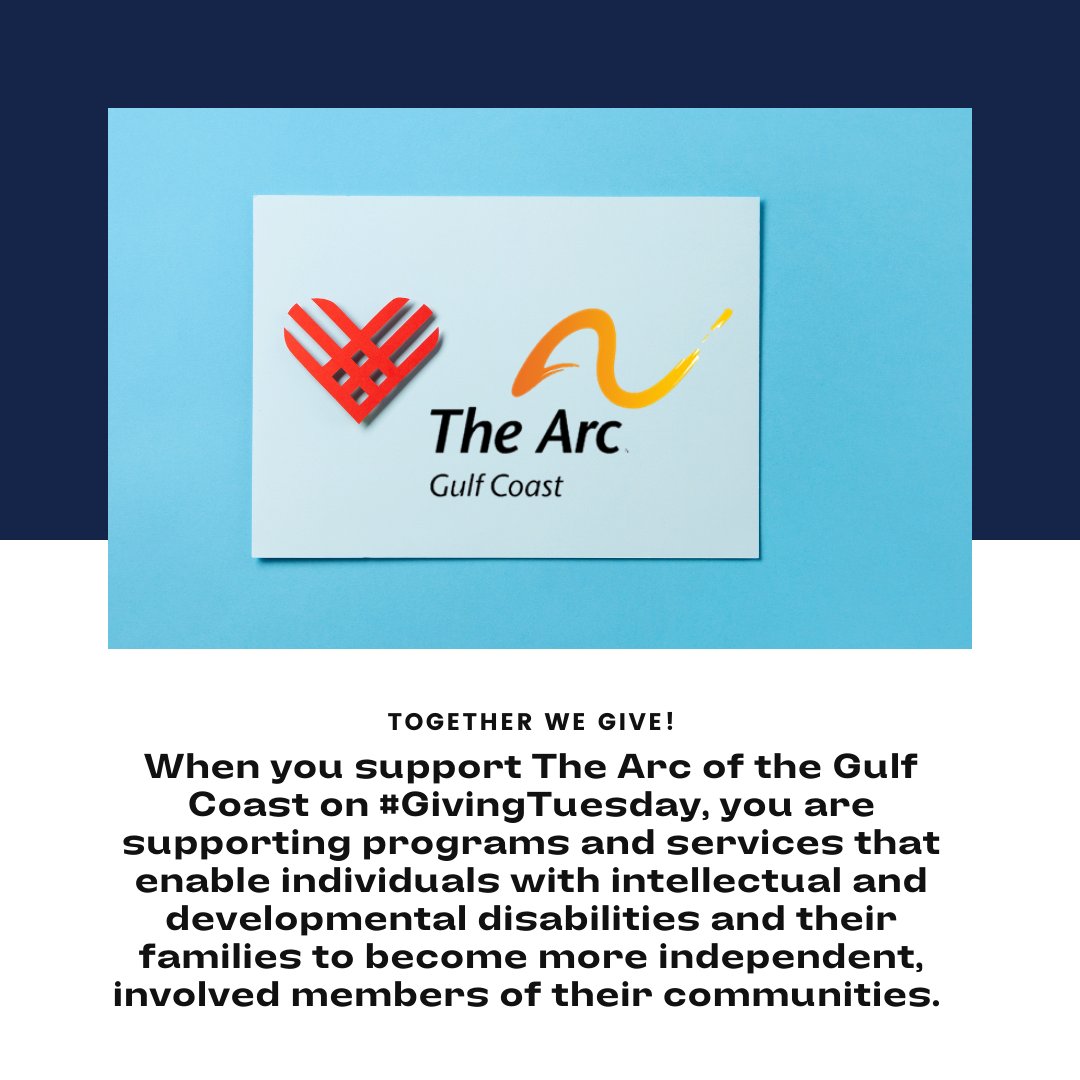 The Arc
Gulf Coast

TOGETHER WE GIVE!

When you support The Arc of the Gulf Coast on #GivingTuesday, you are supporting programs and services that enable individuals with intellectual and developmental disabilities and their families to become more independent, involved members of their communities.